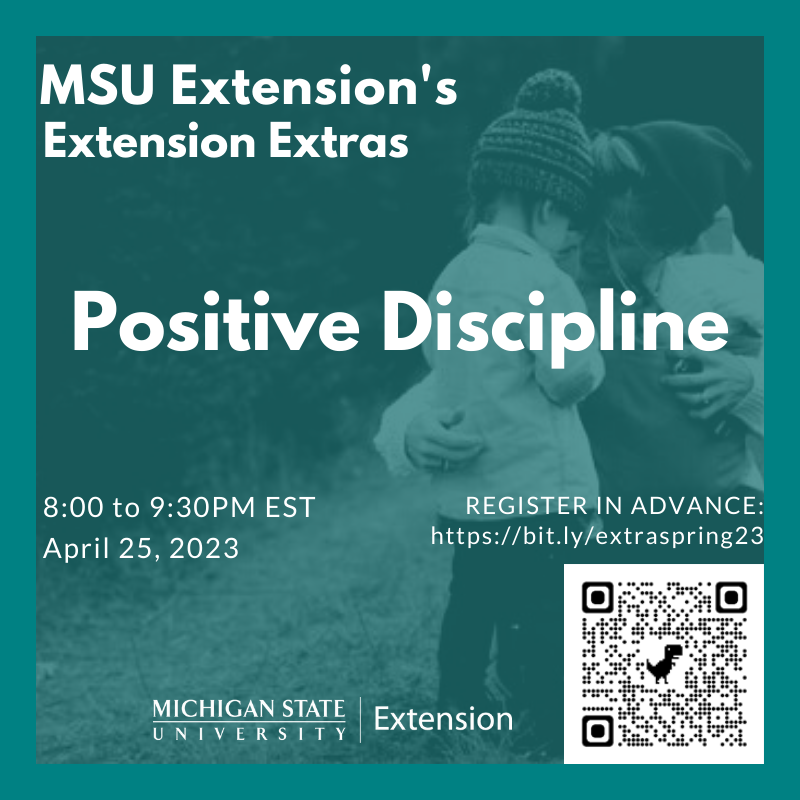 MSU Extension's
Extension Extras

Positive Discipline

8:00 to 9:30PM EST
April 25, 2023

REGISTER IN ADVANCE:
https://bit.ly/extraspring23

MICHIGAN STATE UNIVERSITY | Extension